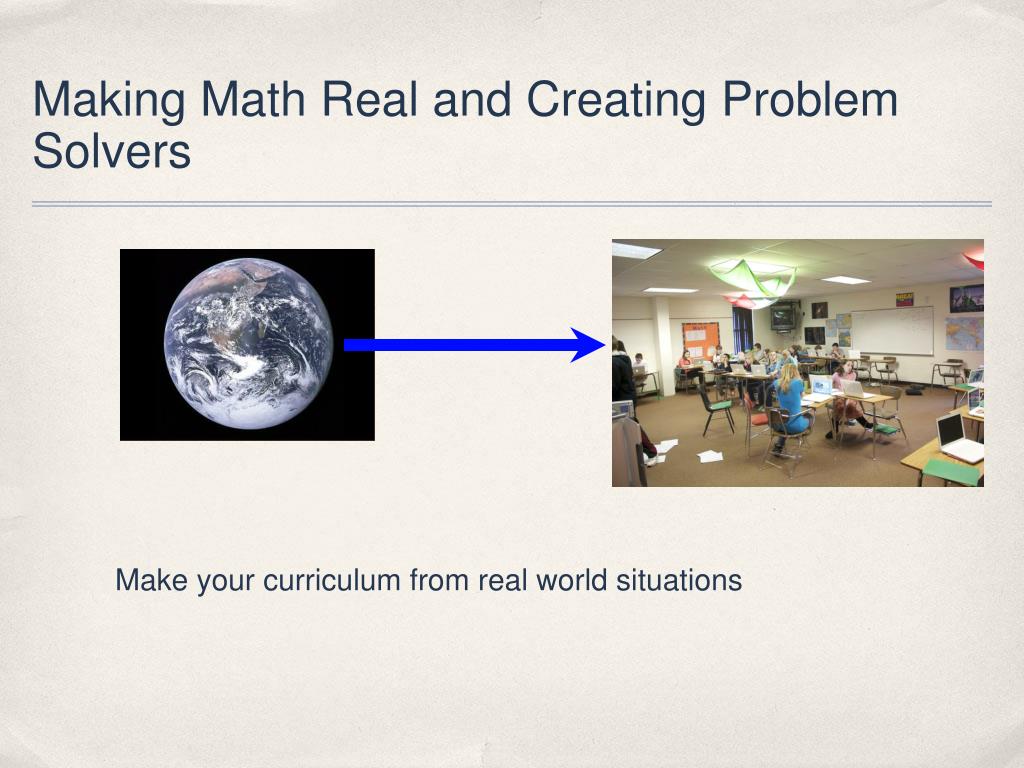 Making Math Real and Creating Problem Solvers

Make your curriculum from real world situations